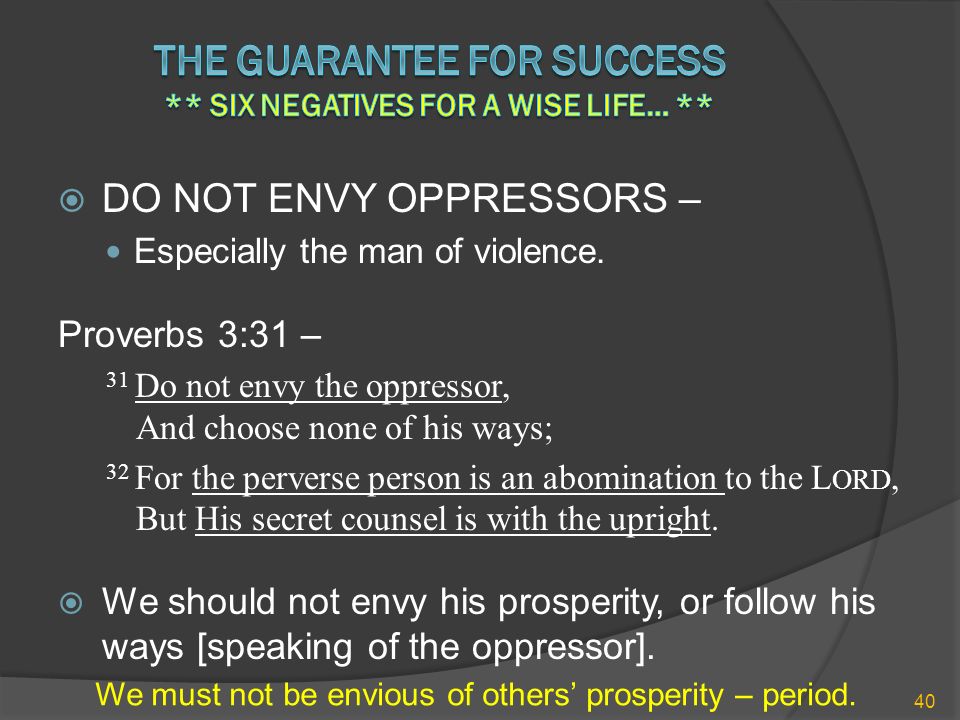 THE GUARANTEE FOR SUCCESS
** SIX NEGATIVES FOR A WISE LIFE... **

DO NOT ENVY OPPRESSORS –

Especially the man of violence.

Proverbs 3:31 –

$^{31}$ Do not envy the oppressor,
And choose none of his ways;

$^{32}$ For the perverse person is an abomination to the LORD,
But His secret counsel is with the upright.

We should not envy his prosperity, or follow his ways [speaking of the oppressor].

We must not be envious of others' prosperity – period.

40